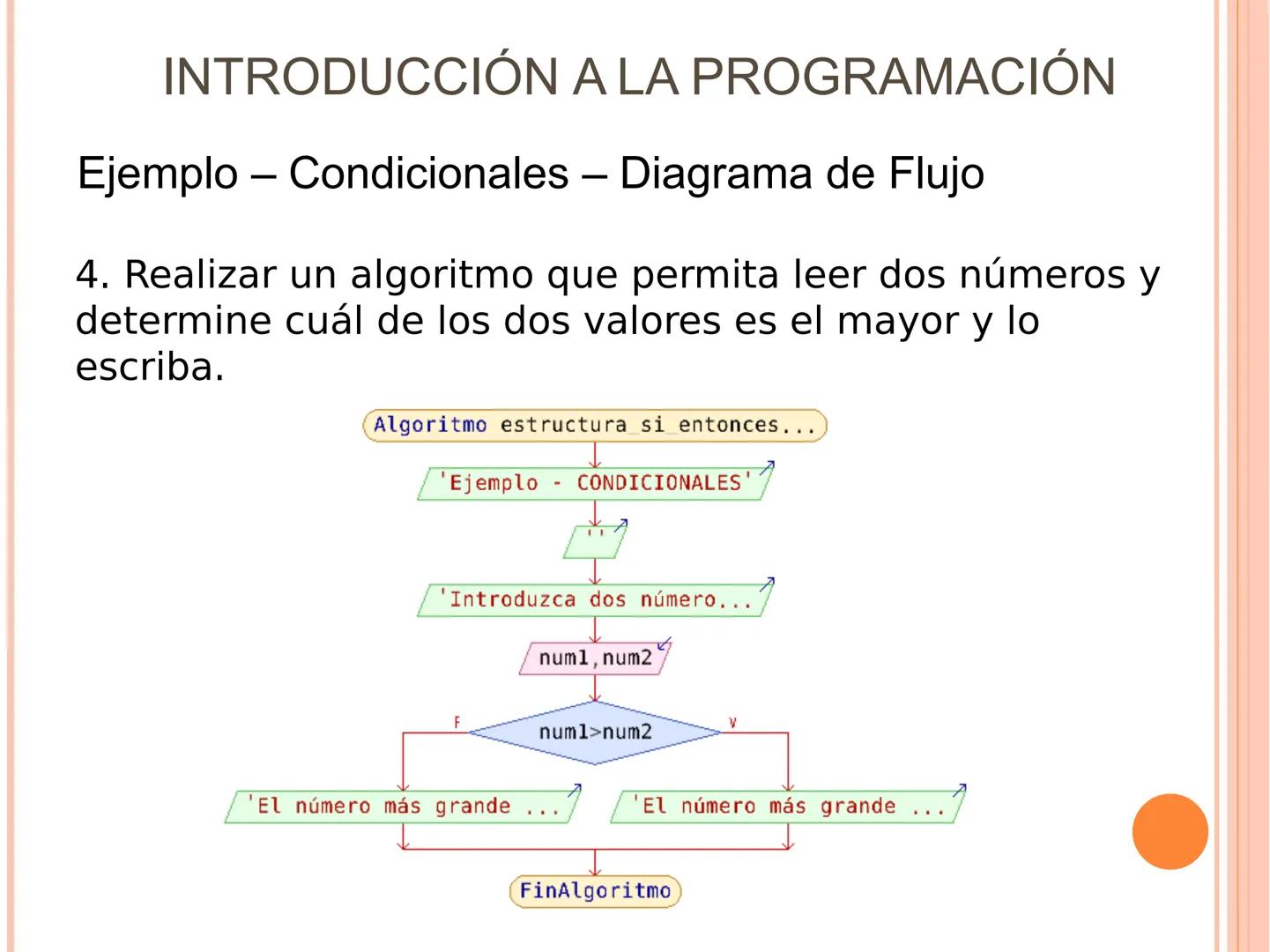 INTRODUCCIÓN A LA PROGRAMACIÓN

Ejemplo – Condicionales – Diagrama de Flujo

4. Realizar un algoritmo que permita leer dos números y determine cuál de los dos valores es el mayor y lo escriba.

Algoritmo estructura_si_entonces...

'Ejemplo - CONDICIONALES'

''

'Introduzca dos número...

num1,num2

F

num1>num2

V

'El número más grande ...

'El número más grande ...

FinAlgoritmo